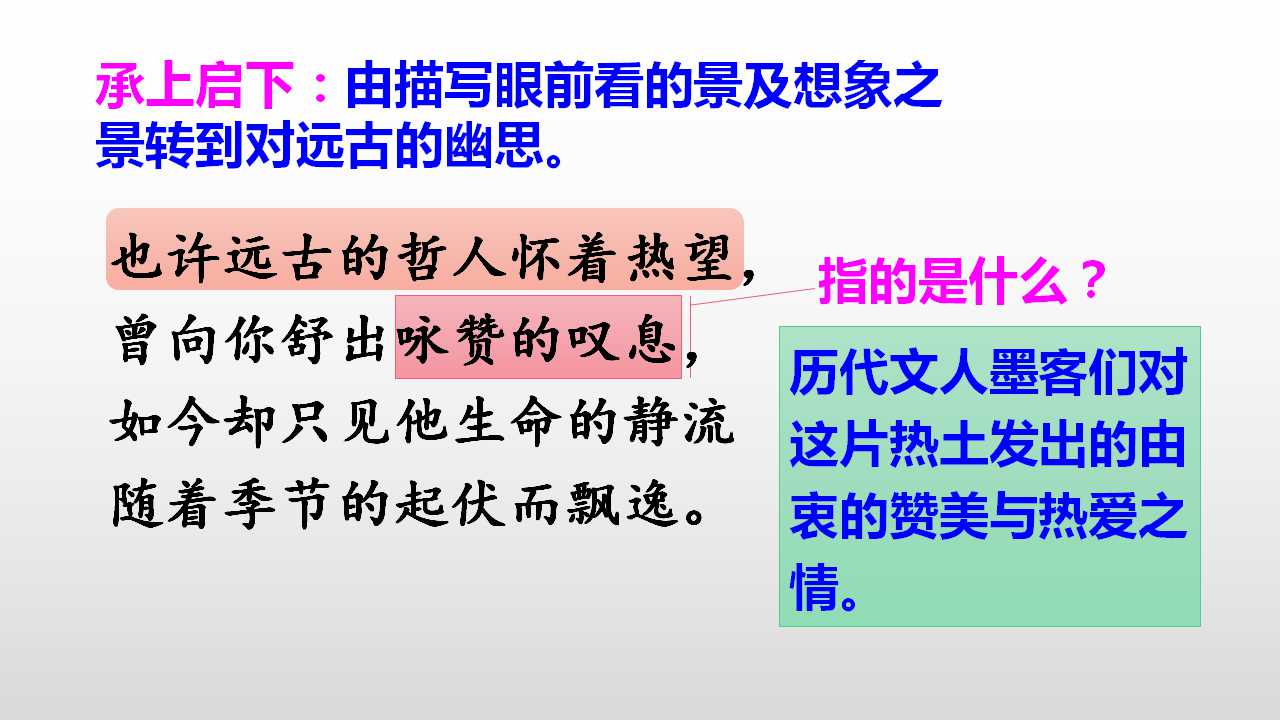 承上启下：由描写眼前看的景及想象之景转到对远古的幽思。

也许远古的哲人怀着热望，
曾向你舒出咏赞的叹息，
如今却只见他生命的静流
随着季节的起伏而飘逸。

指的是什么？

历代文人墨客们对这片热土发出的由衷的赞美与热爱之情。